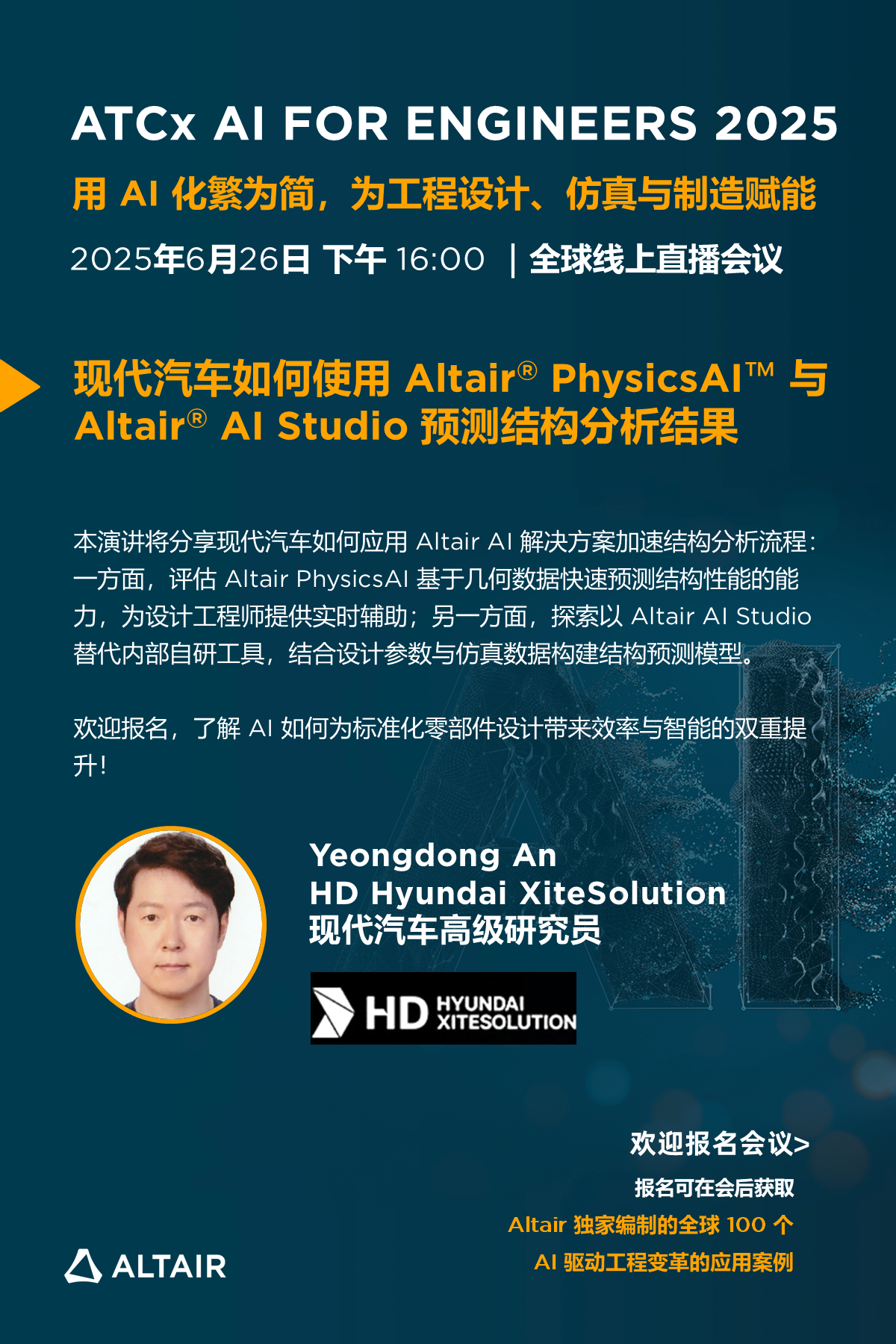 ATCx AI FOR ENGINEERS 2025

用 AI 化繁为简，为工程设计、仿真与制造赋能

2025年6月26日 下午 16:00 | 全球线上直播会议

现代汽车如何使用 Altair® PhysicsAI™ 与 Altair® AI Studio 预测结构分析结果

本演讲将分享现代汽车如何应用 Altair AI 解决方案加速结构分析流程：一方面，评估 Altair PhysicsAI 基于几何数据快速预测结构性能的能力，为设计工程师提供实时辅助；另一方面，探索以 Altair AI Studio 替代内部自研工具，结合设计参数与仿真数据构建结构预测模型。

欢迎报名，了解 AI 如何为标准化零部件设计带来效率与智能的双重提升！

Yeongdong An
HD Hyundai XiteSolution
现代汽车高级研究员

HD HYUNDAI XITESOLUTION

欢迎报名会议>

报名可在会后获取
Altair 独家编制的全球 100 个
AI 驱动工程变革的应用案例

ALTAIR